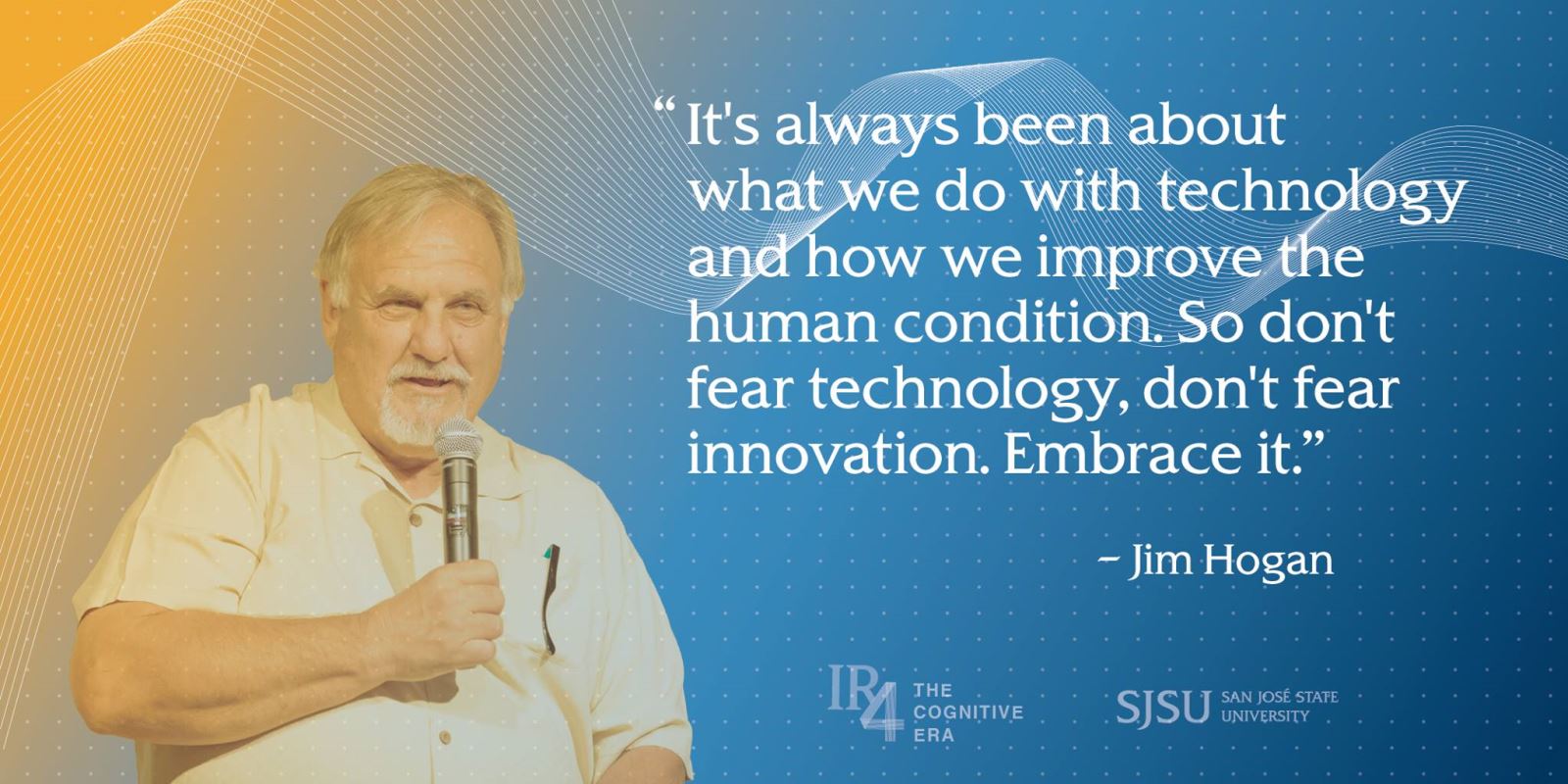 “It's always been about what we do with technology and how we improve the human condition. So don't fear technology, don't fear innovation. Embrace it.”

– Jim Hogan

IR4 THE COGNITIVE ERA

SJSU SAN JOSÉ STATE UNIVERSITY